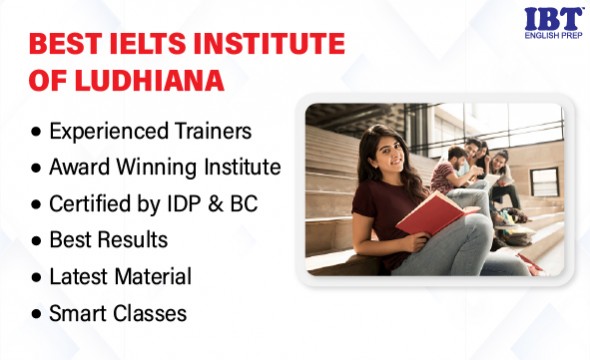 IBT
ENGLISH PREP

BEST IELTS INSTITUTE OF LUDHIANA

• Experienced Trainers
• Award Winning Institute
• Certified by IDP & BC
• Best Results
• Latest Material
• Smart Classes